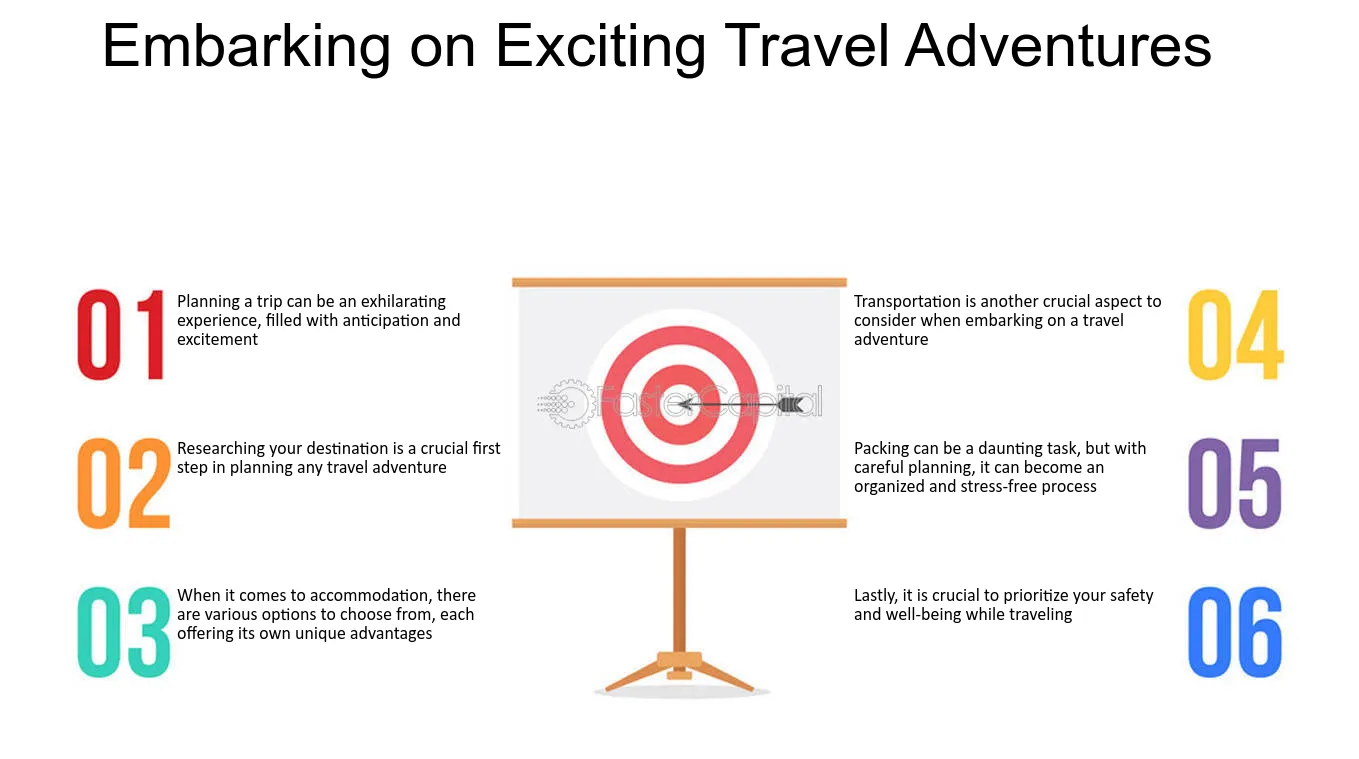 Embarking on Exciting Travel Adventures

01
Planning a trip can be an exhilarating experience, filled with anticipation and excitement

02
Researching your destination is a crucial first step in planning any travel adventure

03
When it comes to accommodation, there are various options to choose from, each offering its own unique advantages

FasterCapital

04
Transportation is another crucial aspect to consider when embarking on a travel adventure

05
Packing can be a daunting task, but with careful planning, it can become an organized and stress-free process

06
Lastly, it is crucial to prioritize your safety and well-being while traveling